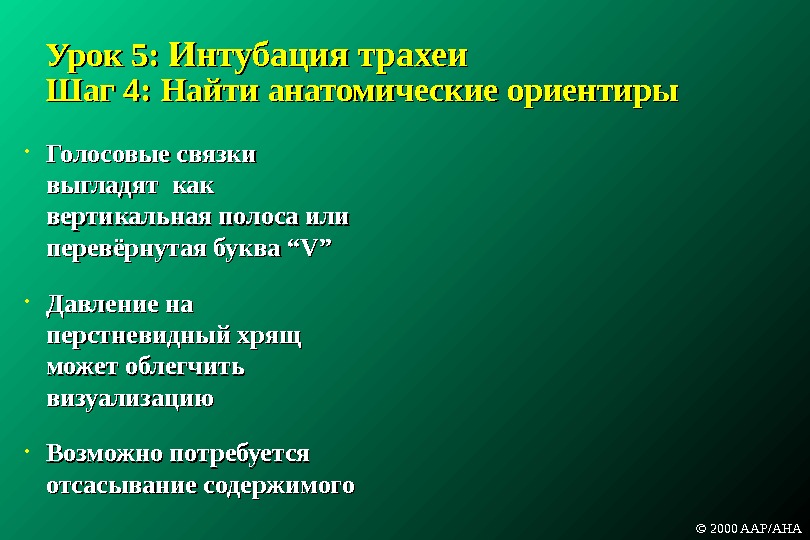 Урок 5: Интубация трахеи
Шаг 4: Найти анатомические ориентиры

• Голосовые связки выгладят как вертикальная полоса или перевёрнутая буква “V”

• Давление на перстневидный хрящ может облегчить визуализацию

• Возможно потребуется отсасывание содержимого

© 2000 AAP/AHA